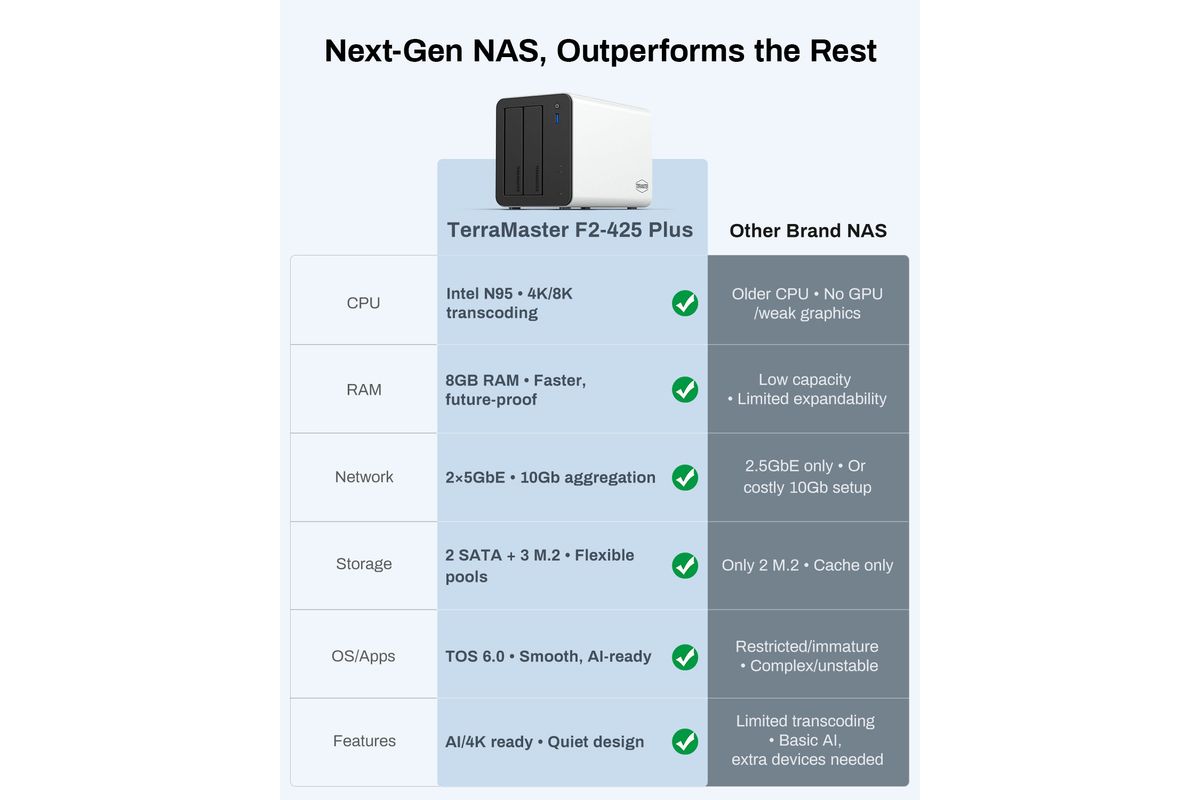 Next-Gen NAS, Outperforms the Rest

|  | TerraMaster F2-425 Plus | Other Brand NAS |
|---|---|---|
| CPU | Intel N95 • 4K/8K transcoding | Older CPU • No GPU /weak graphics |
| RAM | 8GB RAM • Faster, future-proof | Low capacity • Limited expandability |
| Network | 2×5GbE • 10Gb aggregation | 2.5GbE only • Or costly 10Gb setup |
| Storage | 2 SATA + 3 M.2 • Flexible pools | Only 2 M.2 • Cache only |
| OS/Apps | TOS 6.0 • Smooth, AI-ready | Restricted/immature • Complex/unstable |
| Features | AI/4K ready • Quiet design | Limited transcoding • Basic AI, extra devices needed |